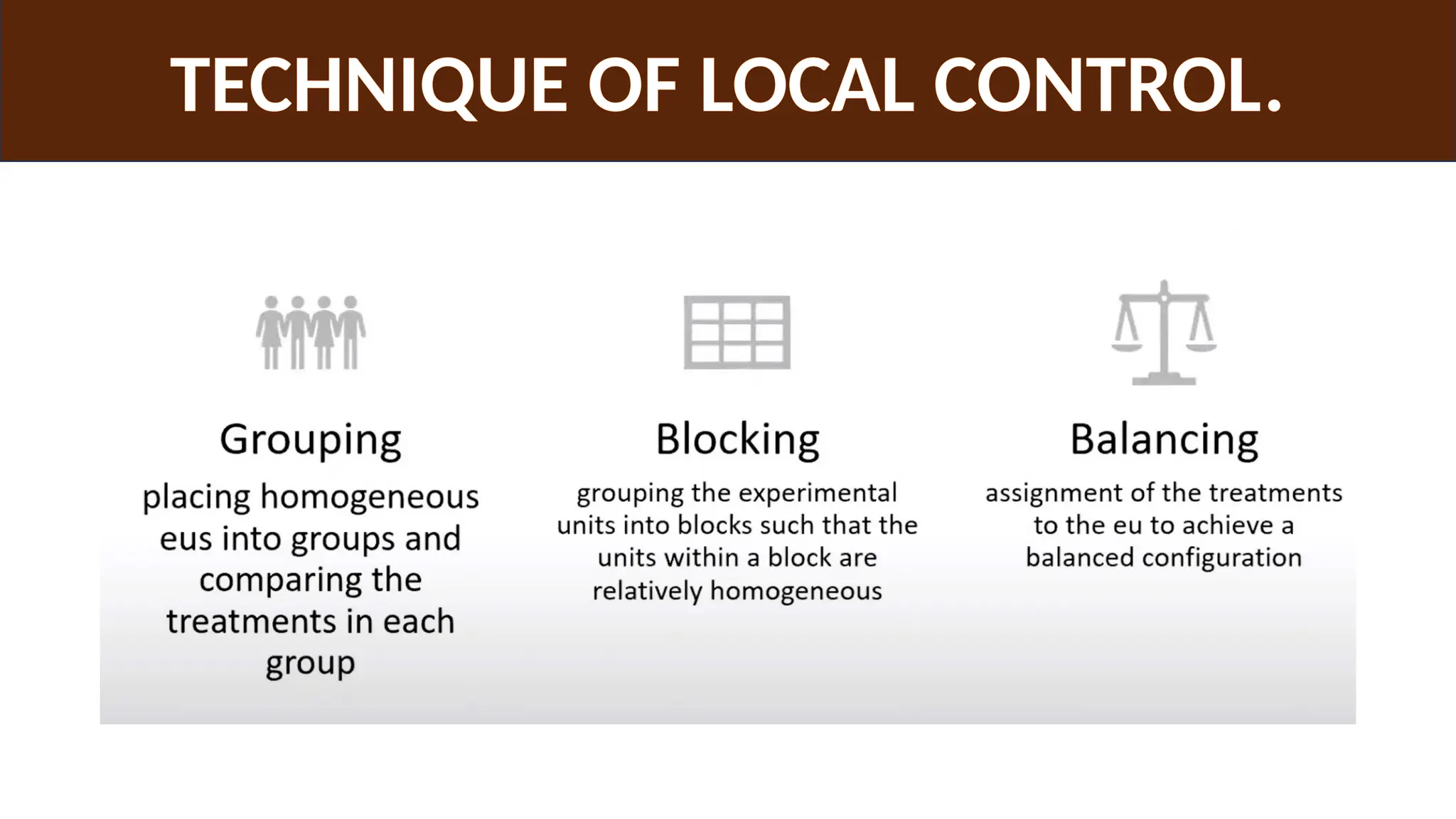 TECHNIQUE OF LOCAL CONTROL.

Grouping

placing homogeneous eus into groups and comparing the treatments in each group

Blocking

grouping the experimental units into blocks such that the units within a block are relatively homogeneous

Balancing

assignment of the treatments to the eu to achieve a balanced configuration